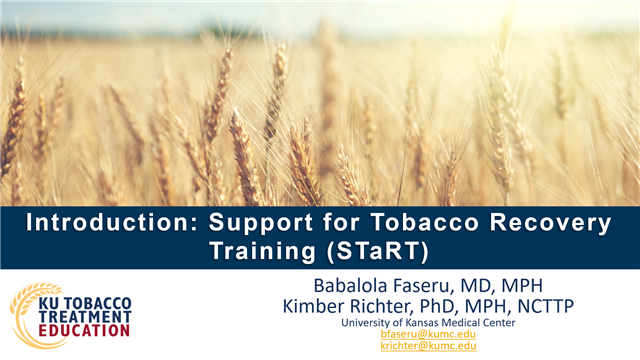 Introduction: Support for Tobacco Recovery Training (STaRT)

KU TOBACCO TREATMENT EDUCATION

Babalola Faseru, MD, MPH
Kimber Richter, PhD, MPH, NCTTP
University of Kansas Medical Center
bfaseru@kumc.edu
krichter@kumc.edu